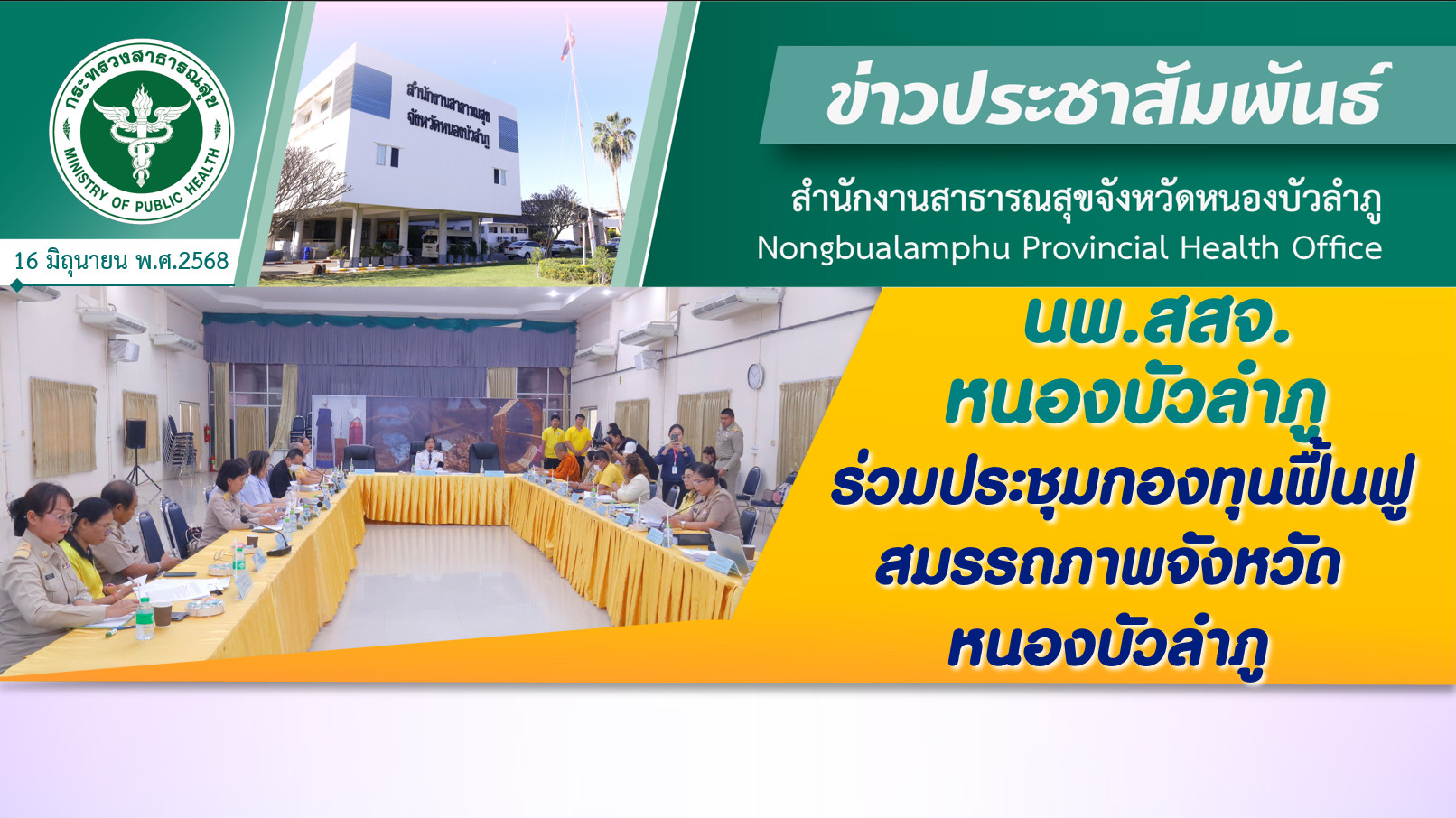 กระทรวงสาธารณสุข
MINISTRY OF PUBLIC HEALTH

16 มิถุนายน พ.ศ.2568

สำนักงานสาธารณสุข
จังหวัดหนองบัวลำภู

ข่าวประชาสัมพันธ์

สำนักงานสาธารณสุขจังหวัดหนองบัวลำภู
Nongbualamphu Provincial Health Office

นพ.สสจ.
หนองบัวลำภู
ร่วมประชุมกองทุนฟื้นฟู
สมรรถภาพจังหวัด
หนองบัวลำภู